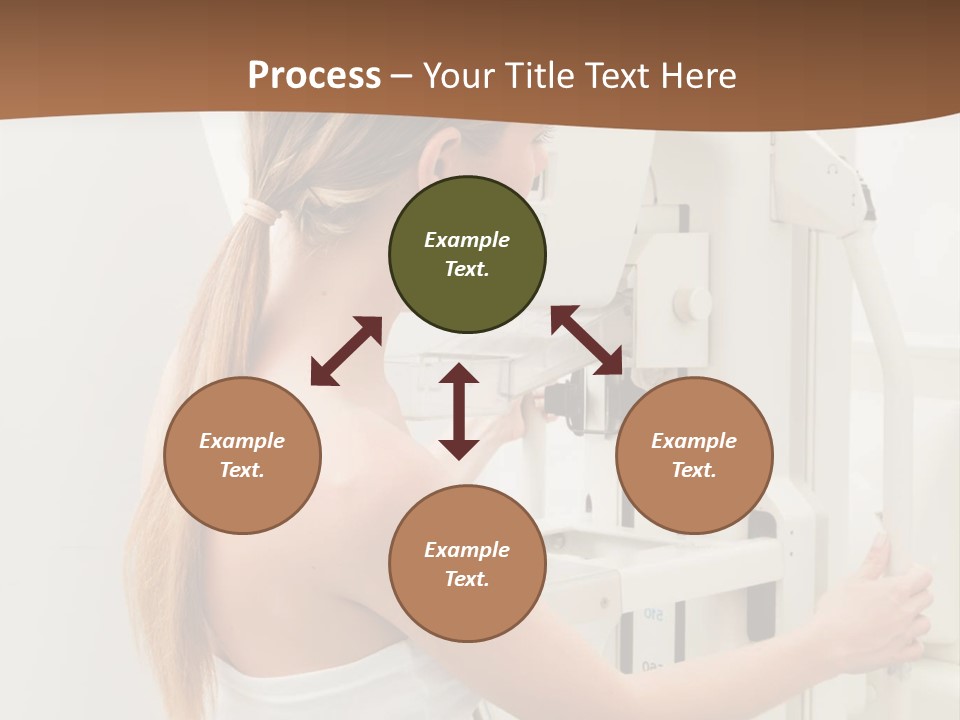 Process – Your Title Text Here

Example Text.

Example Text.

Example Text.

Example Text.